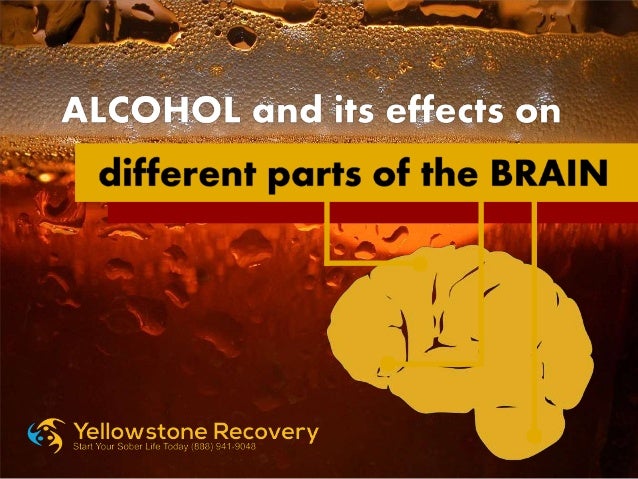 ALCOHOL and its effects on

different parts of the BRAIN

Yellowstone Recovery
Start Your Sober Life Today (888) 941-9048